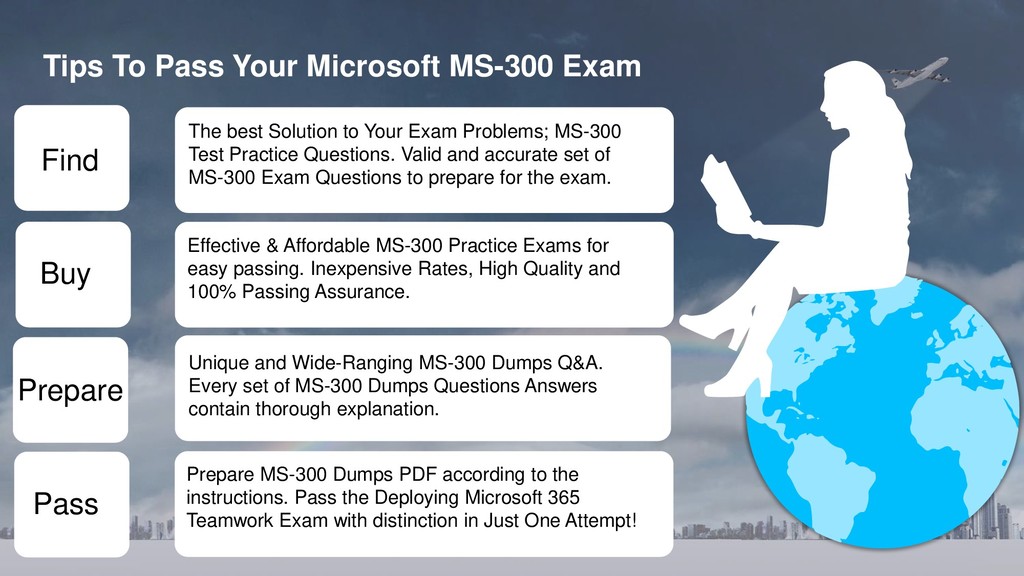 Tips To Pass Your Microsoft MS-300 Exam

Find

The best Solution to Your Exam Problems; MS-300 Test Practice Questions. Valid and accurate set of MS-300 Exam Questions to prepare for the exam.

Buy

Effective & Affordable MS-300 Practice Exams for easy passing. Inexpensive Rates, High Quality and 100% Passing Assurance.

Prepare

Unique and Wide-Ranging MS-300 Dumps Q&A. Every set of MS-300 Dumps Questions Answers contain thorough explanation.

Pass

Prepare MS-300 Dumps PDF according to the instructions. Pass the Deploying Microsoft 365 Teamwork Exam with distinction in Just One Attempt!